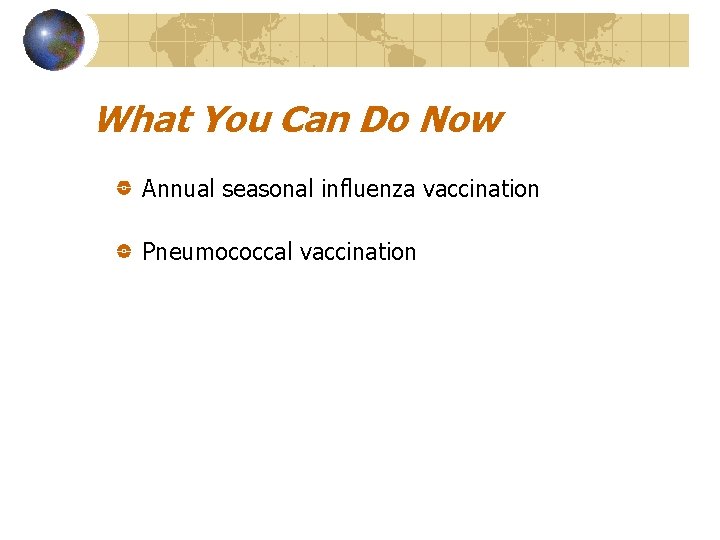 What You Can Do Now

Annual seasonal influenza vaccination

Pneumococcal vaccination